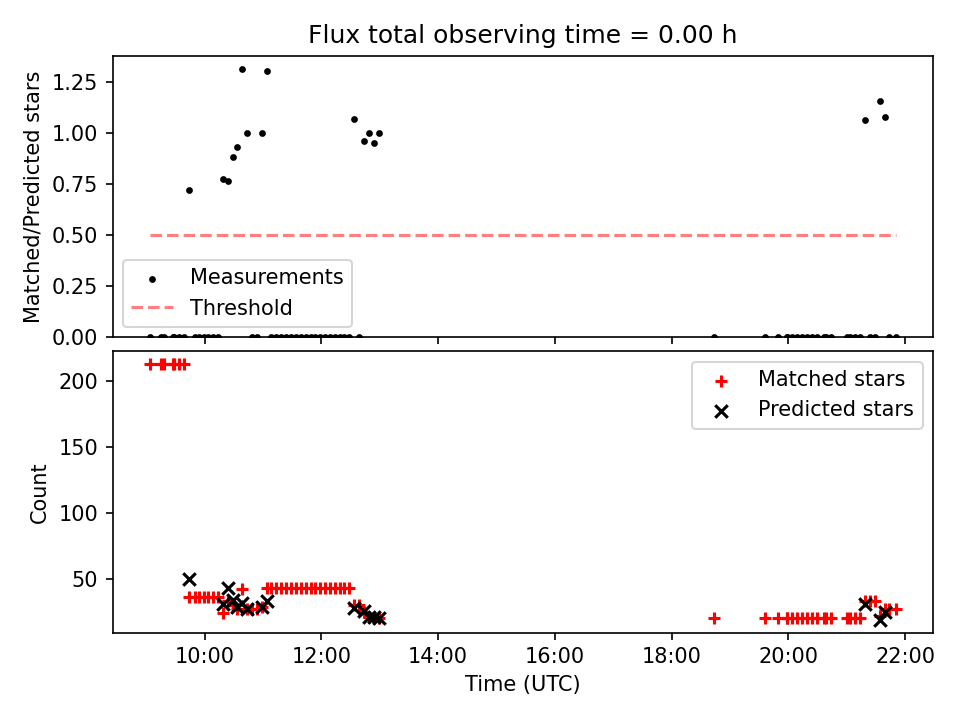 Flux total observing time = 0.00 h

Matched/Predicted stars

1.25
1.00
0.75
0.50
0.25
0.00

Measurements
Threshold

Count

200
150
100
50

Matched stars
Predicted stars

10:00
12:00
14:00
16:00
18:00
20:00
22:00

Time (UTC)